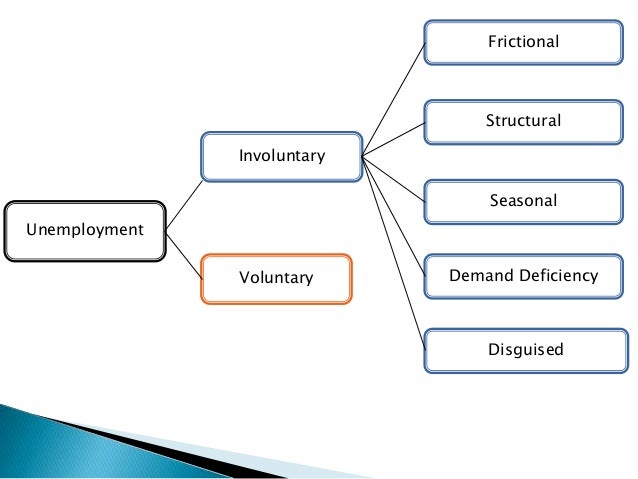 Unemployment

Involuntary

Voluntary

Frictional

Structural

Seasonal

Demand Deficiency

Disguised